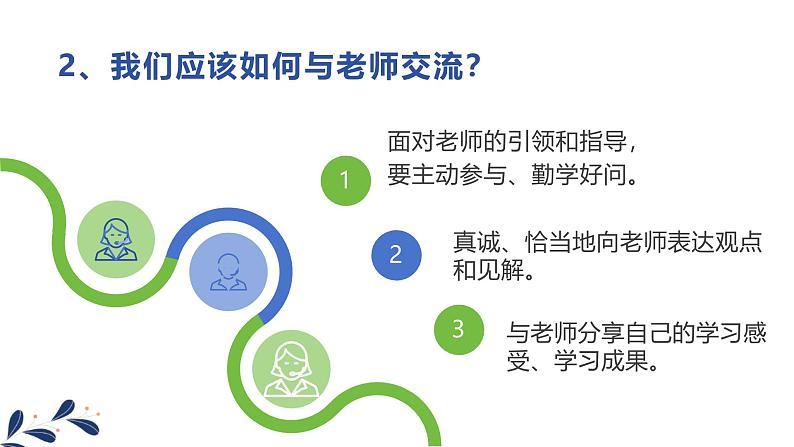 2、我们应该如何与老师交流？

1

面对老师的引领和指导，要主动参与、勤学好问。

2

真诚、恰当地向老师表达观点和见解。

3

与老师分享自己的学习感受、学习成果。